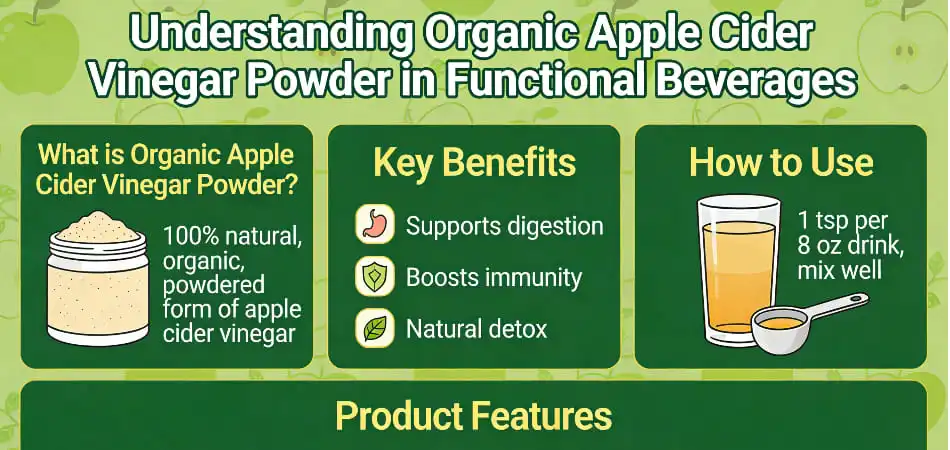 Understanding Organic Apple Cider Vinegar Powder in Functional Beverages

What is Organic Apple Cider Vinegar Powder?

100% natural, organic, powdered form of apple cider vinegar

Key Benefits

Supports digestion

Boosts immunity

Natural detox

How to Use

1 tsp per 8 oz drink, mix well

Product Features